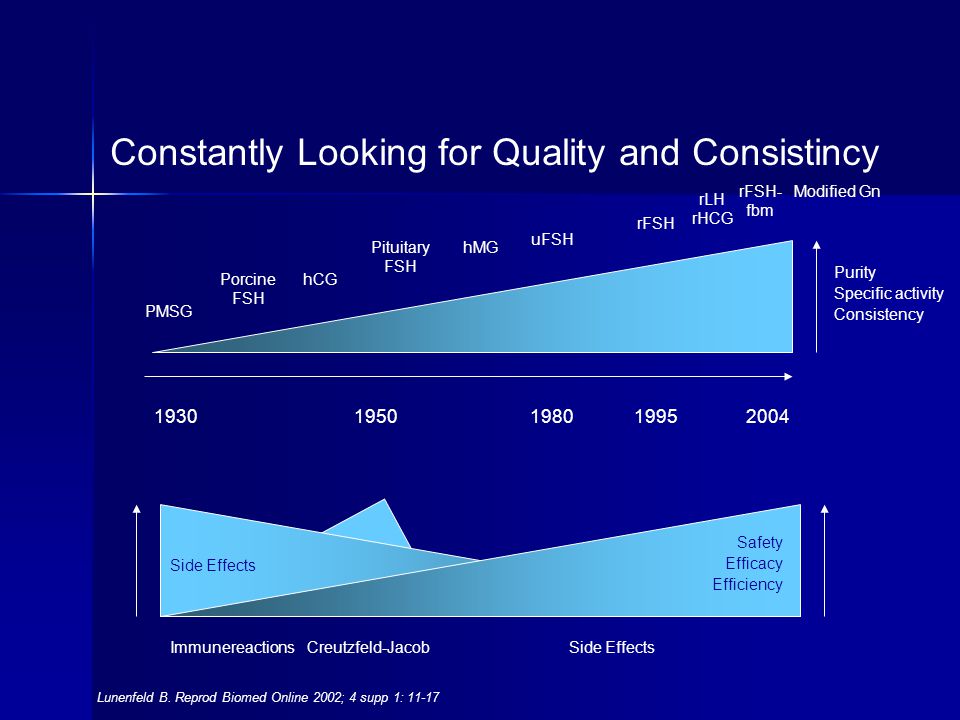 Constantly Looking for Quality and Consistincy

PMSG

Porcine FSH

hCG

Pituitary FSH

hMG

uFSH

rFSH

rLH rHCG

rFSH-fbm

Modified Gn

Purity
Specific activity
Consistency

1930 1950 1980 1995 2004

Side Effects

Safety
Efficacy
Efficiency

Immunereactions Creutzfeld-Jacob Side Effects

Lunenfeld B. Reprod Biomed Online 2002; 4 supp 1: 11-17